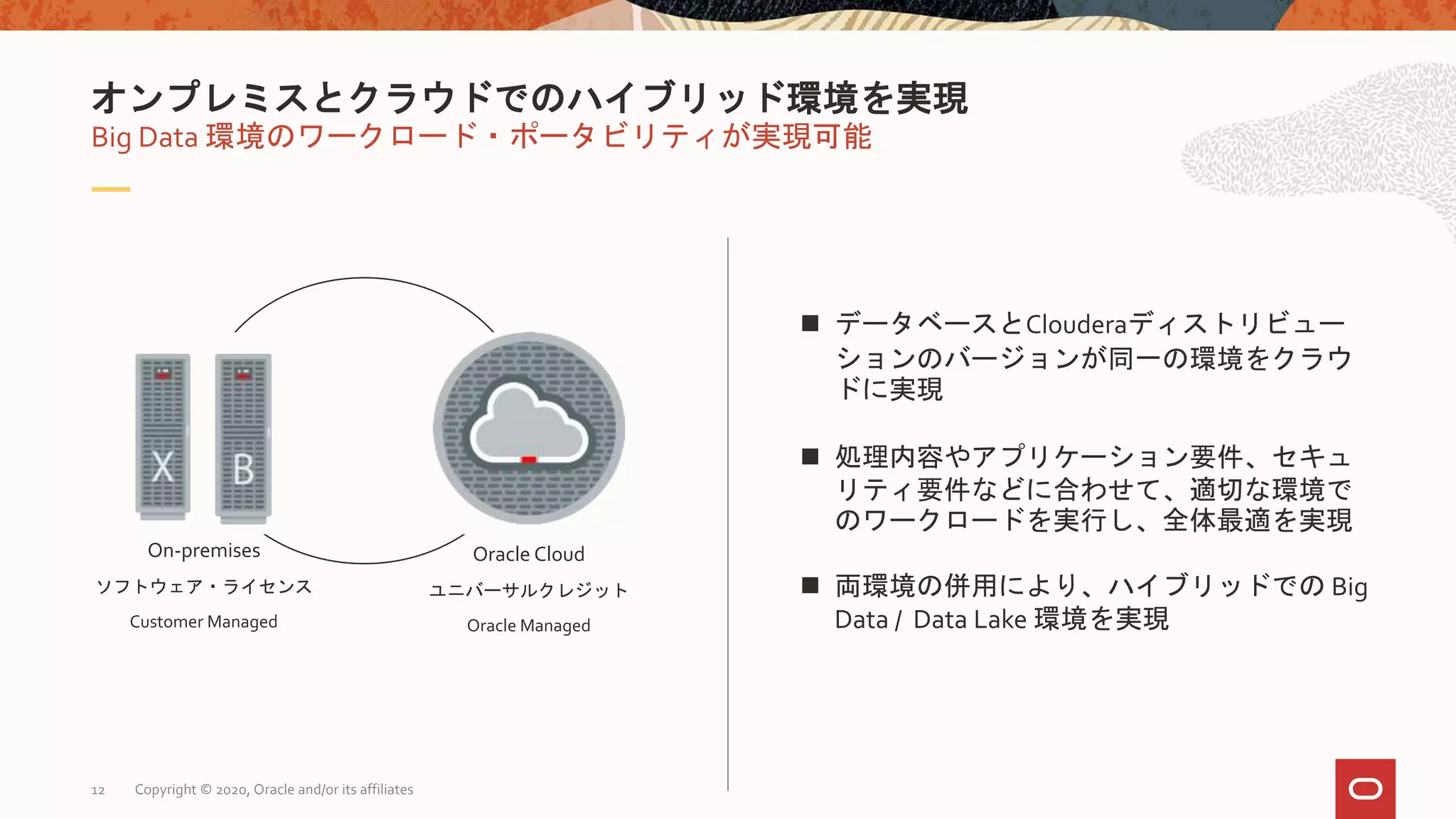 オンプレミスとクラウドでのハイブリッド環境を実現
Big Data 環境のワークロード・ポータビリティが実現可能

X

B

On-premises

ソフトウェア・ライセンス

Customer Managed

Oracle Cloud

ユニバーサルクレジット

Oracle Managed

■ データベースとClouderaディストリビューションのバージョンが同一の環境をクラウドに実現

■ 処理内容やアプリケーション要件、セキュリティ要件などに合わせて、適切な環境でのワークロードを実行し、全体最適を実現

■ 両環境の併用により、ハイブリッドでの Big Data / Data Lake 環境を実現

12 Copyright © 2020, Oracle and/or its affiliates